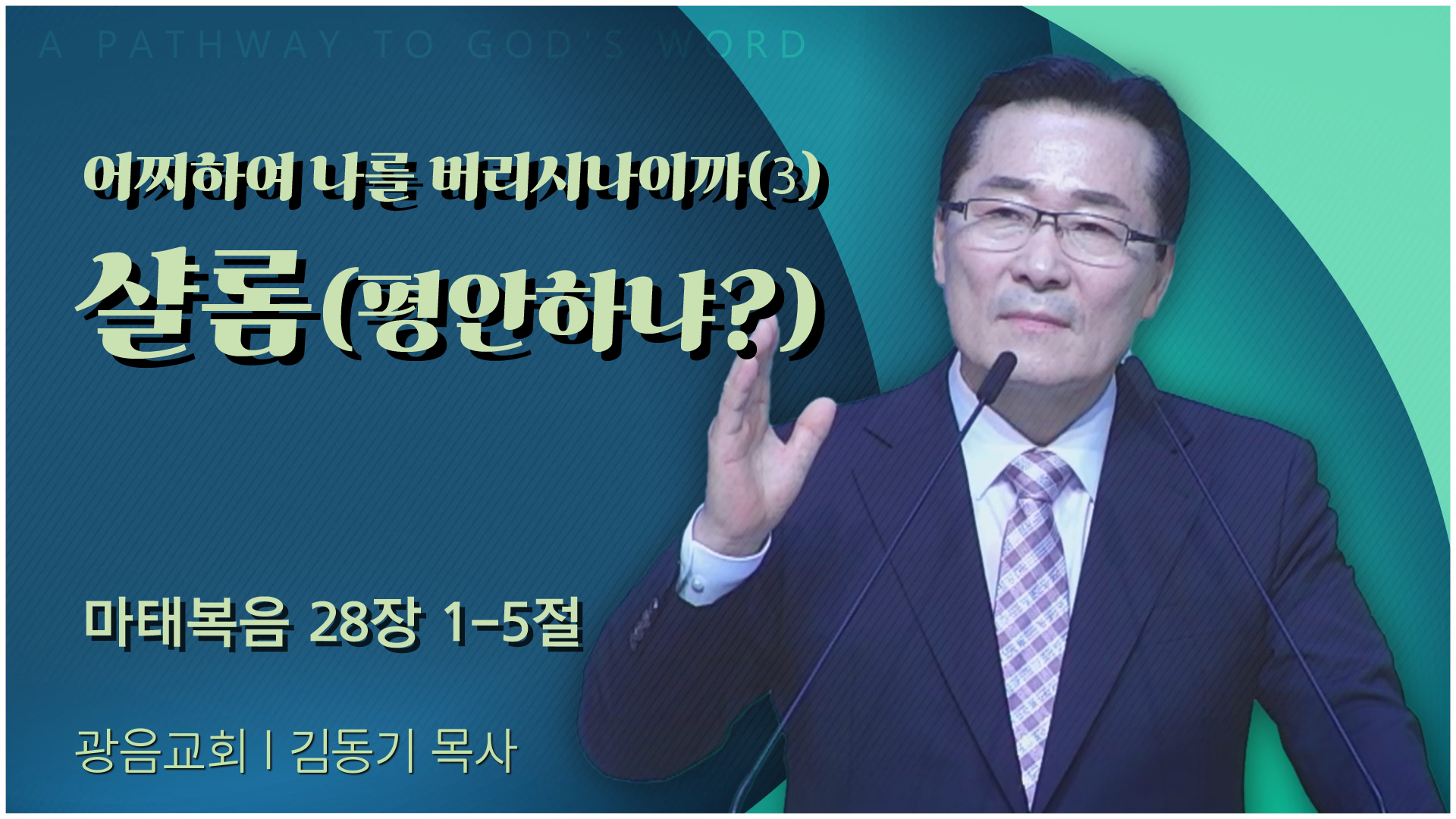 A PATHWAY TO GOD'S WORD

어찌하여 나를 버리시나이까(3)
샬롬(평안하냐?)

마태복음 28장 1-5절

광음교회 | 김동기 목사